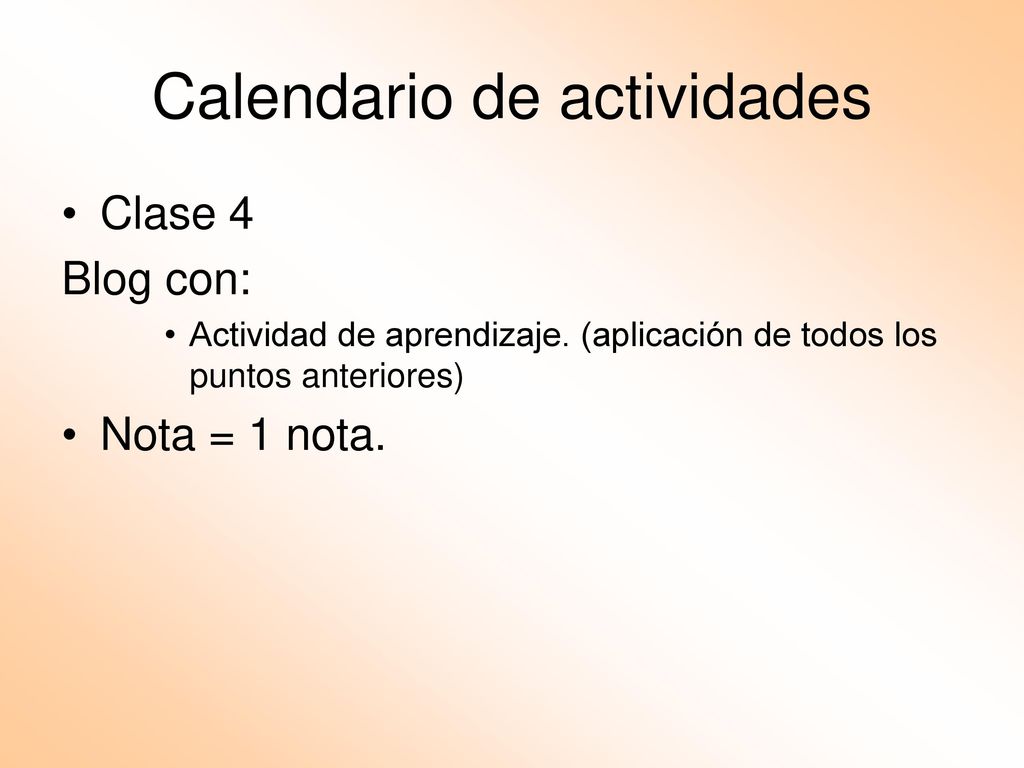 Calendario de actividades

• Clase 4

Blog con:

• Actividad de aprendizaje. (aplicación de todos los puntos anteriores)

• Nota = 1 nota.